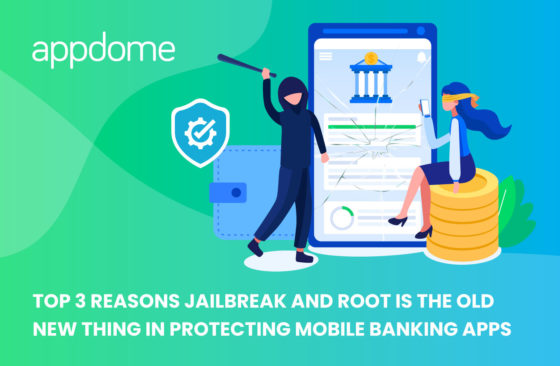 appdome

TOP 3 REASONS JAILBREAK AND ROOT IS THE OLD NEW THING IN PROTECTING MOBILE BANKING APPS